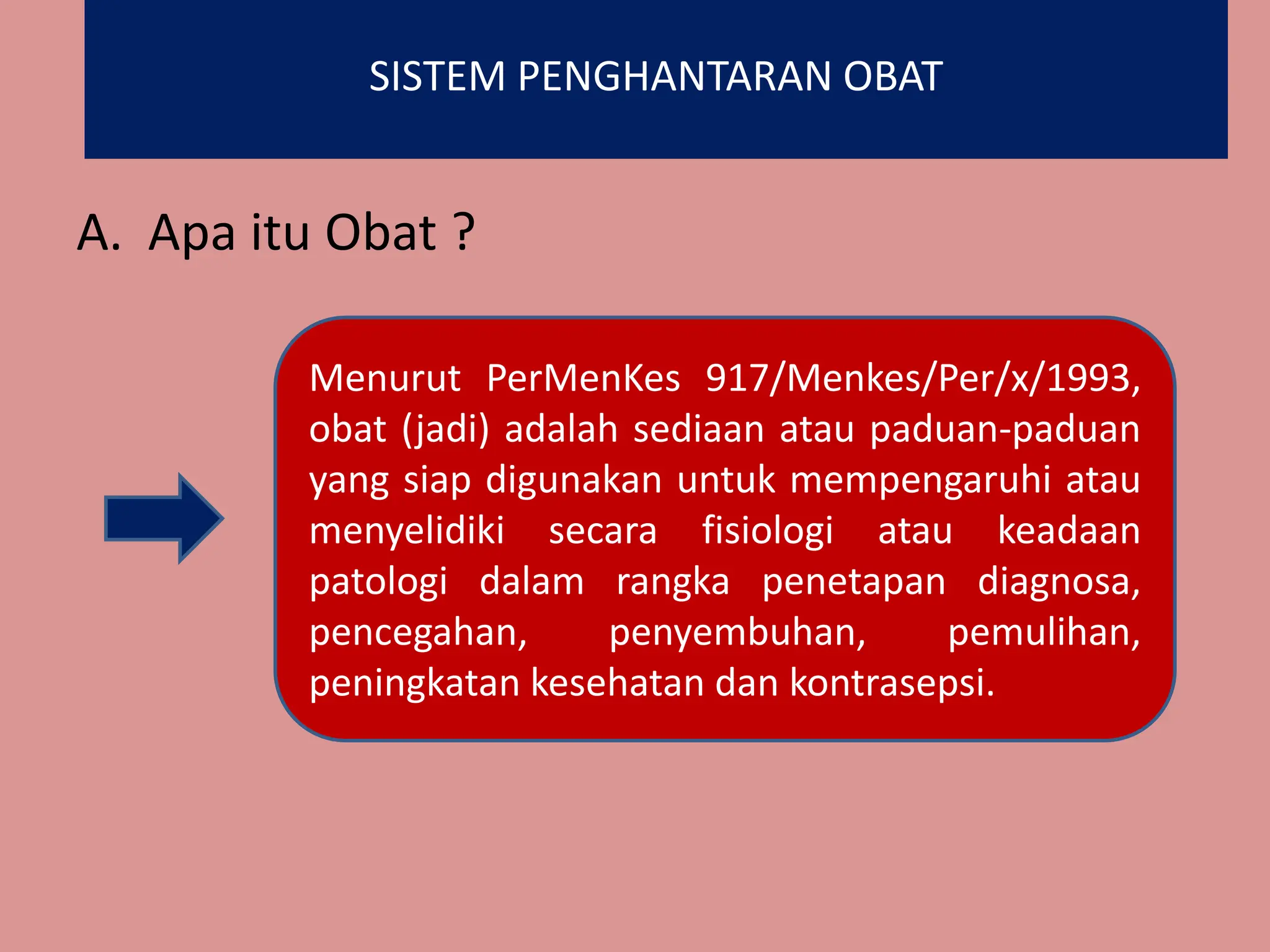 SISTEM PENGHANTARAN OBAT

A. Apa itu Obat ?

Menurut PerMenKes 917/Menkes/Per/x/1993, obat (jadi) adalah sediaan atau paduan-paduan yang siap digunakan untuk mempengaruhi atau menyelidiki secara fisiologi atau keadaan patologi dalam rangka penetapan diagnosa, pencegahan, penyembuhan, pemulihan, peningkatan kesehatan dan kontrasepsi.